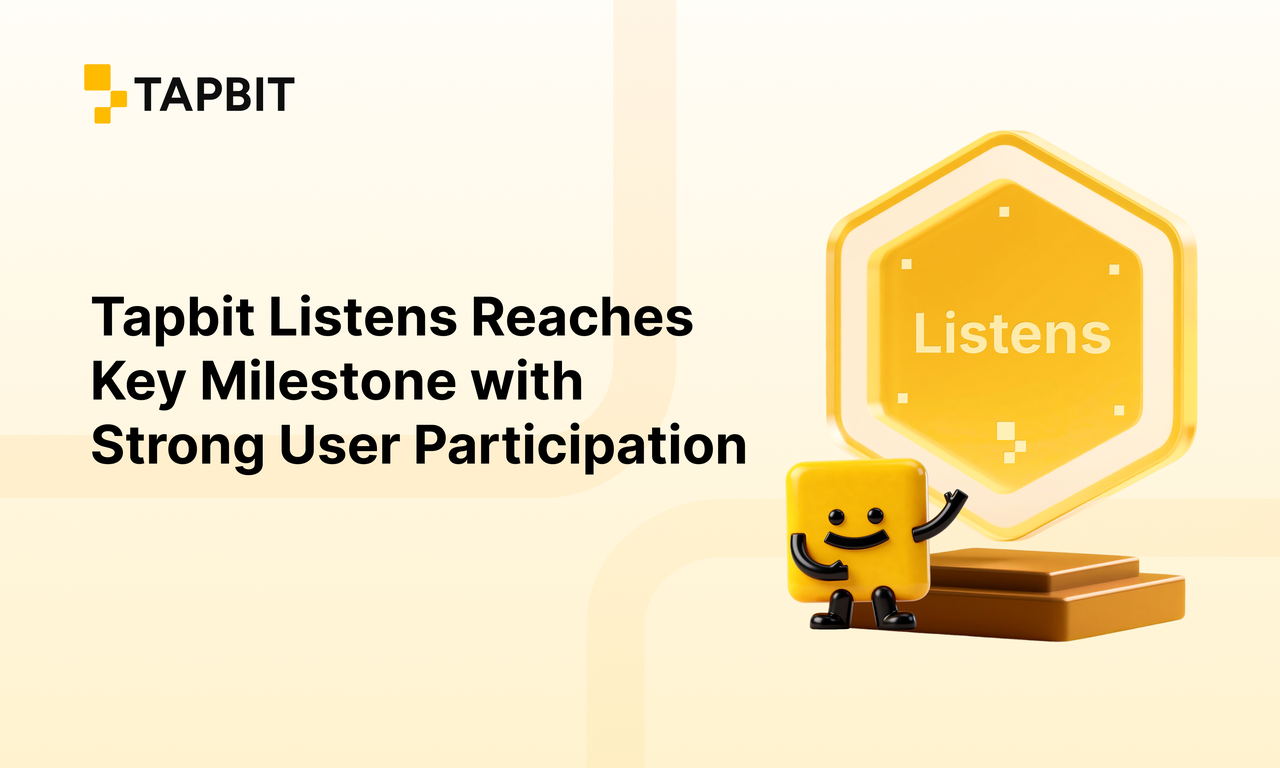 TAPBIT

Tapbit Listens Reaches Key Milestone with Strong User Participation

Listens